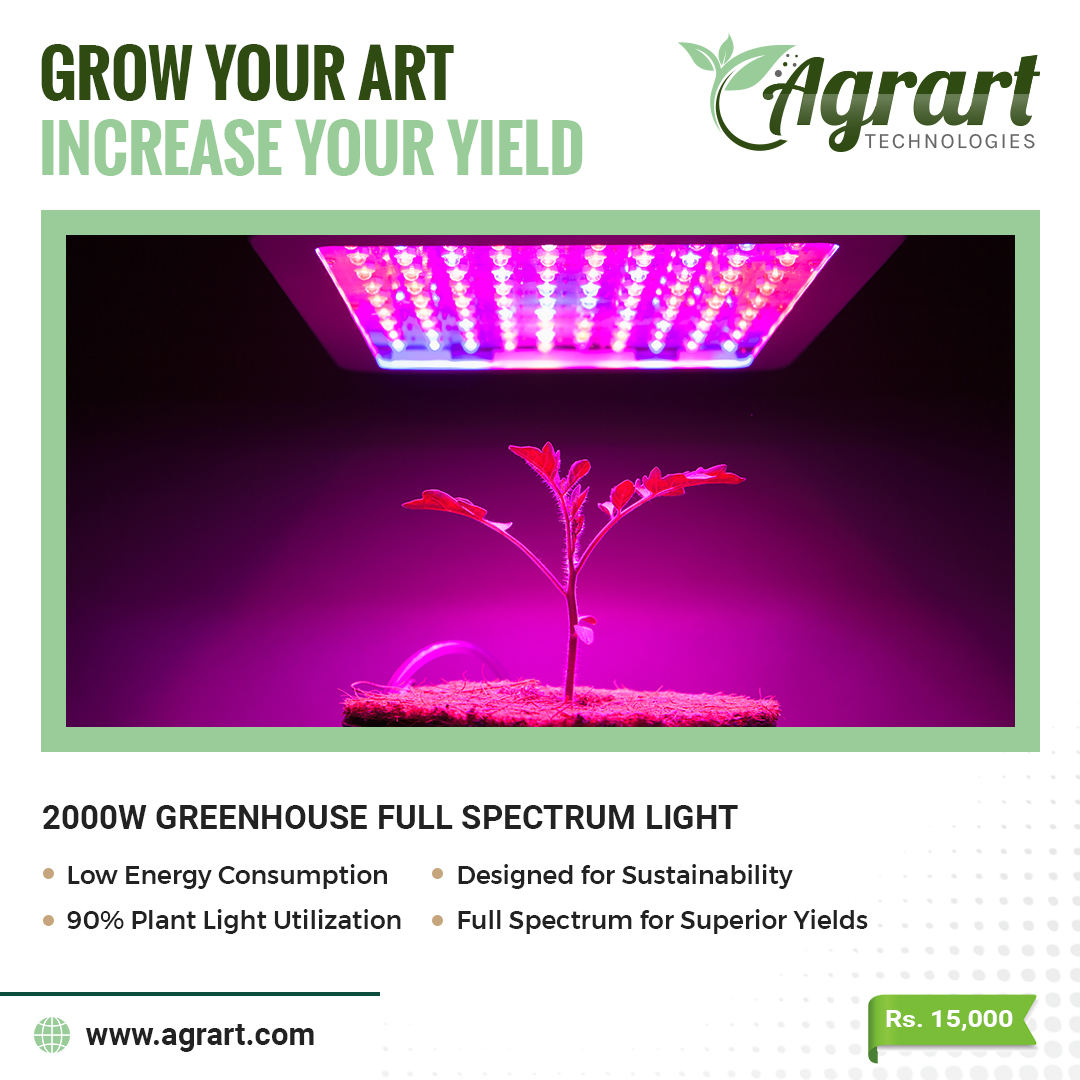 GROW YOUR ART
INCREASE YOUR YIELD

Agrart
TECHNOLOGIES

2000W GREENHOUSE FULL SPECTRUM LIGHT

• Low Energy Consumption
• 90% Plant Light Utilization
• Designed for Sustainability
• Full Spectrum for Superior Yields

www.agrart.com

Rs. 15,000